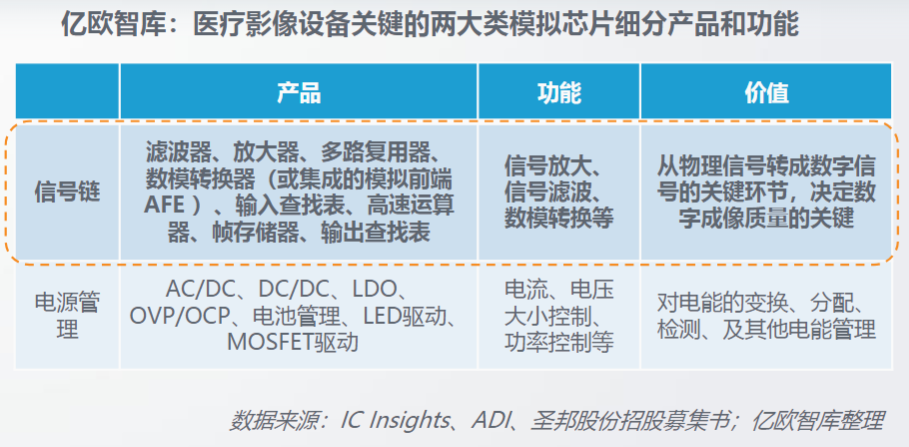 亿欧智库：医疗影像设备关键的两大类模拟芯片细分产品和功能

|  | 产品 | 功能 | 价值 |
|---|---|---|---|
| 信号链 | 滤波器、放大器、多路复用器、数模转换器（或集成的模拟前端AFE）、输入查找表、高速运算器、帧存储器、输出查找表 | 信号放大、信号滤波、数模转换等 | 从物理信号转成数字信号的关键环节，决定数字成像质量的关键 |
| 电源管理 | AC/DC、DC/DC、LDO、OVP/OCP、电池管理、LED驱动、MOSFET驱动 | 电流、电压大小控制、功率控制等 | 对电能的变换、分配、检测、及其他电能管理 |

数据来源：IC Insights、ADI、圣邦股份招股募集书；亿欧智库整理